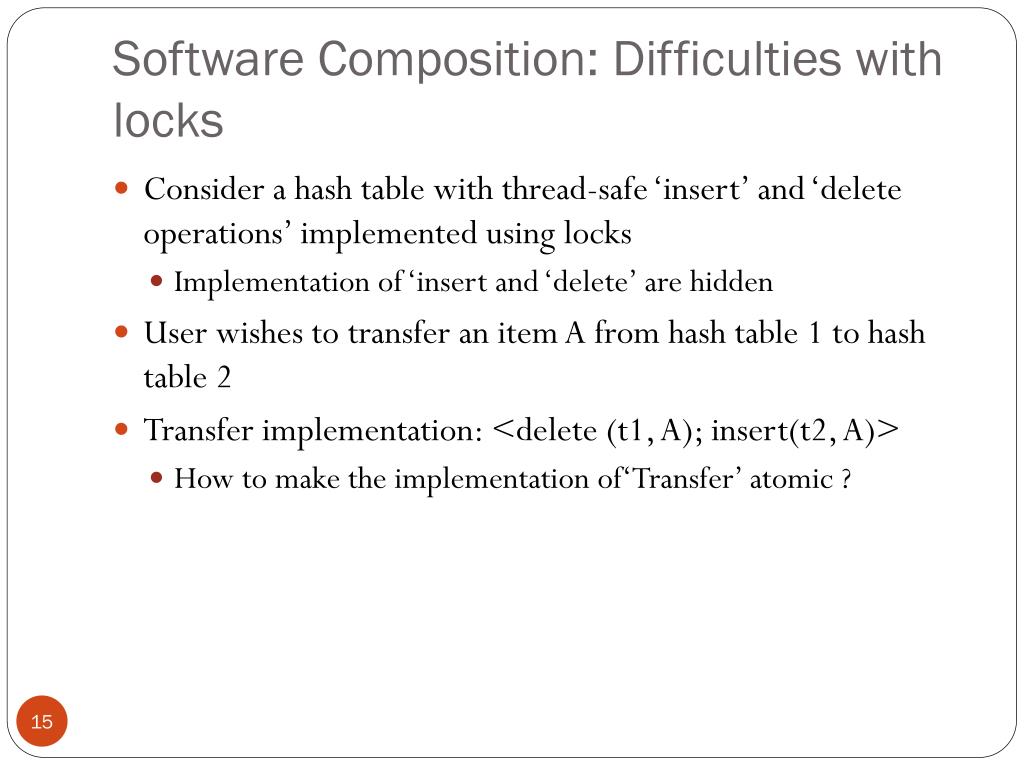 Software Composition: Difficulties with locks

Consider a hash table with thread-safe ‘insert’ and ‘delete operations’ implemented using locks

Implementation of ‘insert and ‘delete’ are hidden

User wishes to transfer an item A from hash table 1 to hash table 2

Transfer implementation: <delete (t1, A); insert(t2, A)>

How to make the implementation of‘Transfer’ atomic ?

15